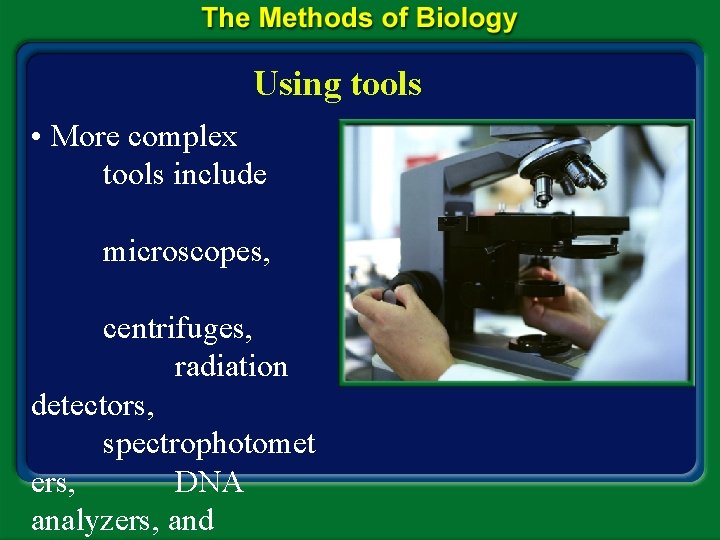 The Methods of Biology

Using tools

• More complex tools include microscopes, centrifuges, radiation detectors, spectrophotometers, DNA analyzers, and